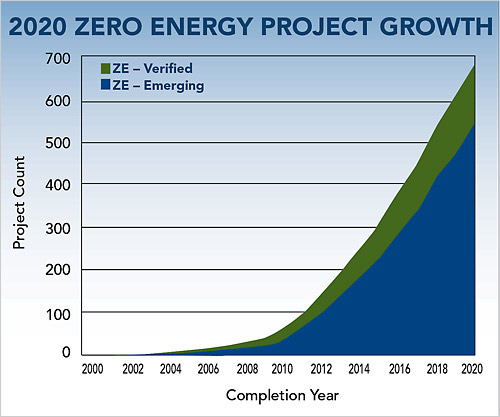 2020 ZERO ENERGY PROJECT GROWTH

ZE – Verified
ZE – Emerging

Project Count

700
600
500
400
300
200
100
0

2000 2002 2004 2006 2008 2010 2012 2014 2016 2018 2020

Completion Year